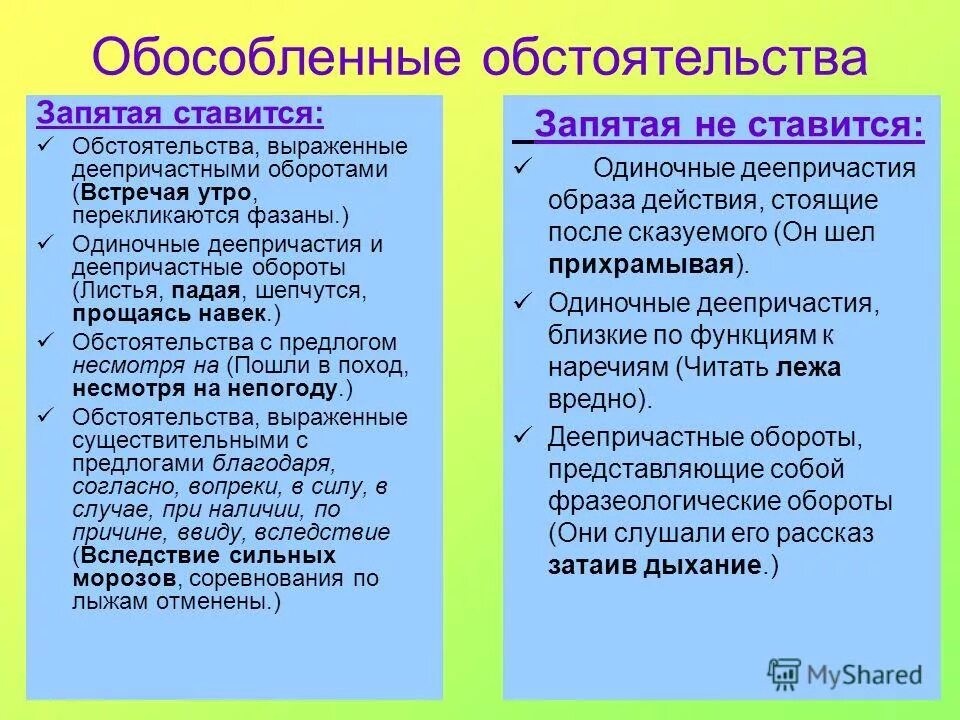 Обособленные обстоятельства

Запятая ставится:

✓ Обстоятельства, выраженные деепричастными оборотами (Встречая утро, перекликаются фазаны.)

✓ Одиночные деепричастия и деепричастные обороты (Листья, падая, шепчутся, прощаясь навек.)

✓ Обстоятельства с предлогом несмотря на (Пошли в поход, несмотря на непогоду.)

✓ Обстоятельства, выраженные существительными с предлогами благодаря, согласно, вопреки, в силу, в случае, при наличии, по причине, ввиду, вследствие (Вследствие сильных морозов, соревнования по лыжам отменены.)

Запятая не ставится:

✓ Одиночные деепричастия образа действия, стоящие после сказуемого (Он шел прихрамывая).

✓ Одиночные деепричастия, близкие по функциям к наречиям (Читать лежа вредно).

✓ Деепричастные обороты, представляющие собой фразеологические обороты (Они слушали его рассказ затаив дыхание.)

MyShared